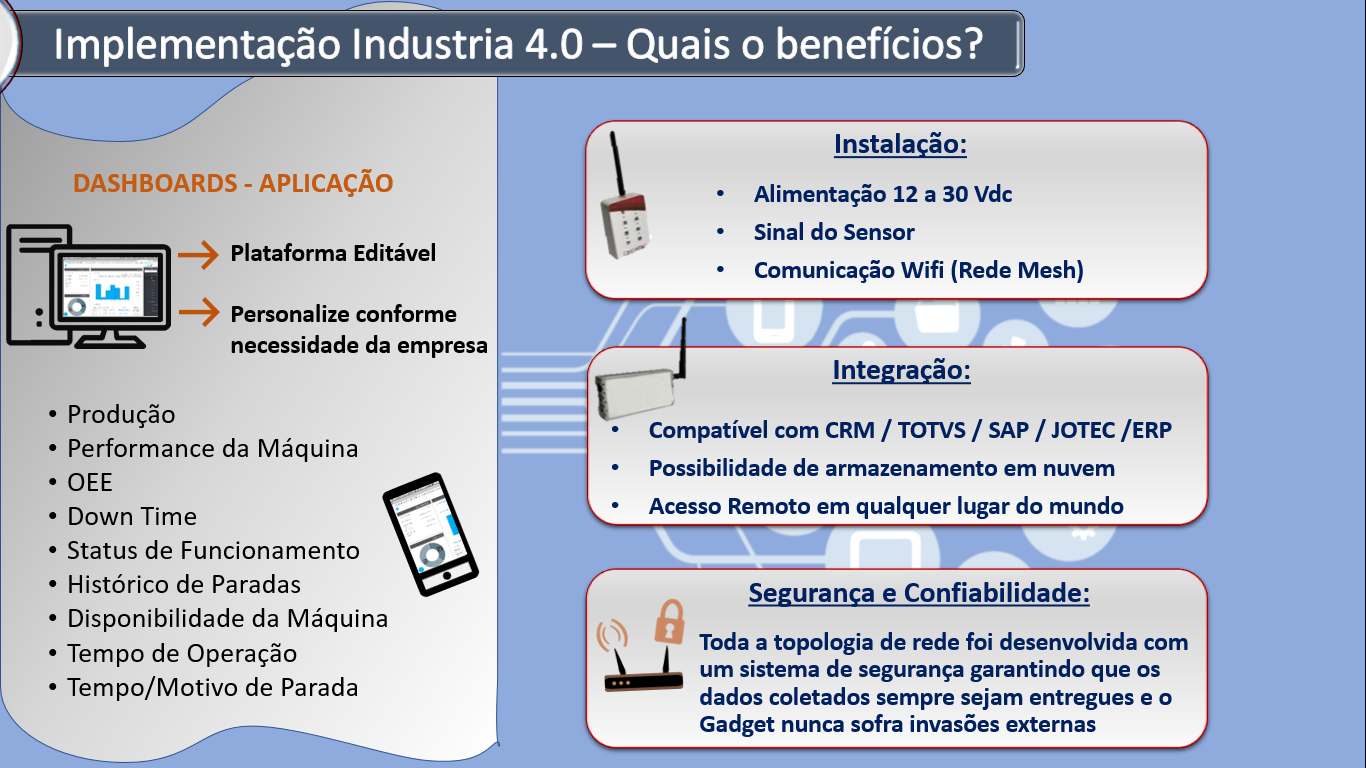 Implementação Industria 4.0 – Quais o benefícios?

DASHBOARDS - APLICAÇÃO

Plataforma Editável

Personalize conforme necessidade da empresa

• Produção
• Performance da Máquina
• OEE
• Down Time
• Status de Funcionamento
• Histórico de Paradas
• Disponibilidade da Máquina
• Tempo de Operação
• Tempo/Motivo de Parada

Instalação:

• Alimentação 12 a 30 Vdc
• Sinal do Sensor
• Comunicação Wifi (Rede Mesh)

Integração:

• Compatível com CRM / TOTVS / SAP / JOTEC /ERP
• Possibilidade de armazenamento em nuvem
• Acesso Remoto em qualquer lugar do mundo

Segurança e Confiabilidade:

Toda a topologia de rede foi desenvolvida com um sistema de segurança garantindo que os dados coletados sempre sejam entregues e o Gadget nunca sofra invasões externas